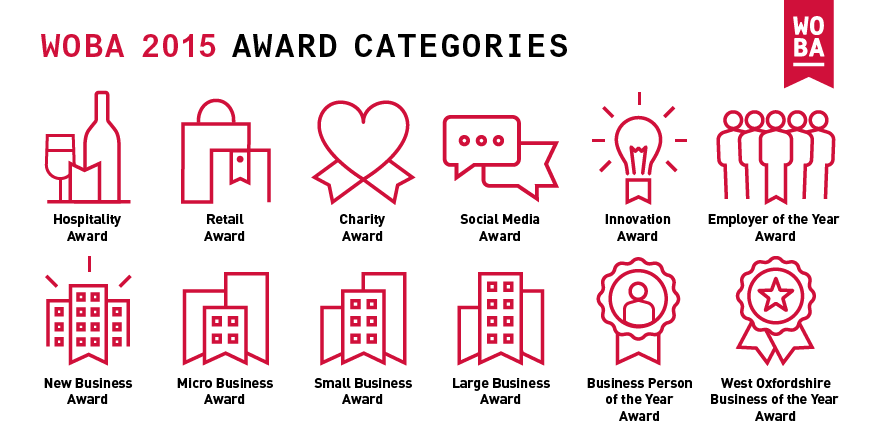 WOBA 2015 AWARD CATEGORIES

WO
BA

Hospitality Award

Retail Award

Charity Award

Social Media Award

Innovation Award

Employer of the Year Award

New Business Award

Micro Business Award

Small Business Award

Large Business Award

Business Person of the Year Award

West Oxfordshire Business of the Year Award